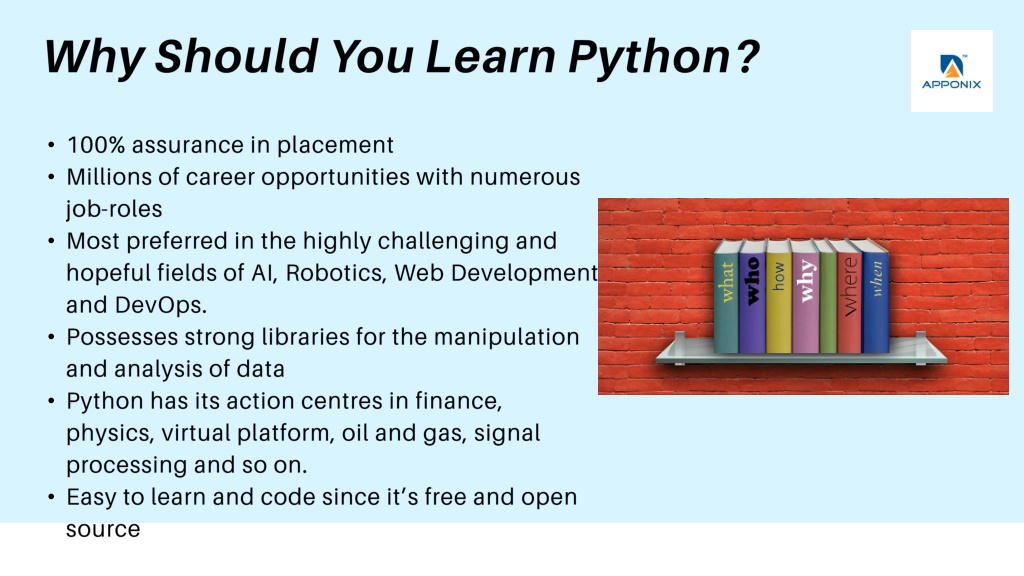 Why Should You Learn Python?

APPONIX

• 100% assurance in placement
• Millions of career opportunities with numerous job-roles
• Most preferred in the highly challenging and hopeful fields of AI, Robotics, Web Development and DevOps.
• Possesses strong libraries for the manipulation and analysis of data
• Python has its action centres in finance, physics, virtual platform, oil and gas, signal processing and so on.
• Easy to learn and code since it's free and open source

what who how why where when